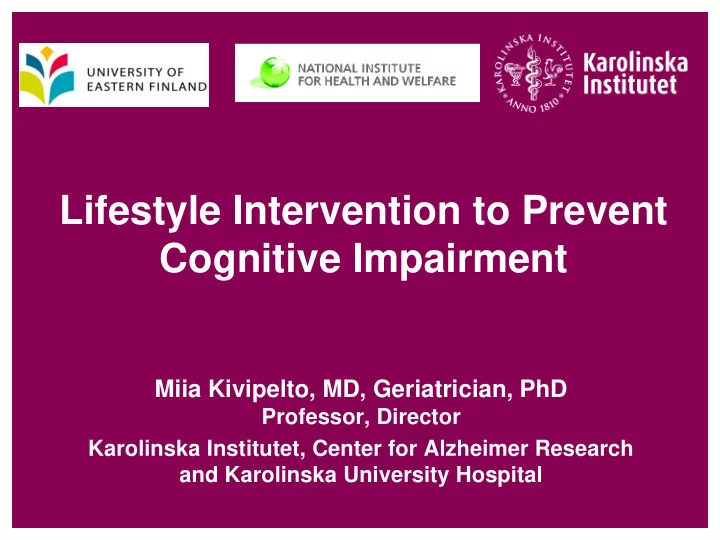 UNIVERSITY OF EASTERN FINLAND

NATIONAL INSTITUTE FOR HEALTH AND WELFARE

KAROLINSKA INSTITUTET ANNO 1810

Karolinska Institutet

Lifestyle Intervention to Prevent Cognitive Impairment

Miia Kivipelto, MD, Geriatrician, PhD
Professor, Director
Karolinska Institutet, Center for Alzheimer Research and Karolinska University Hospital